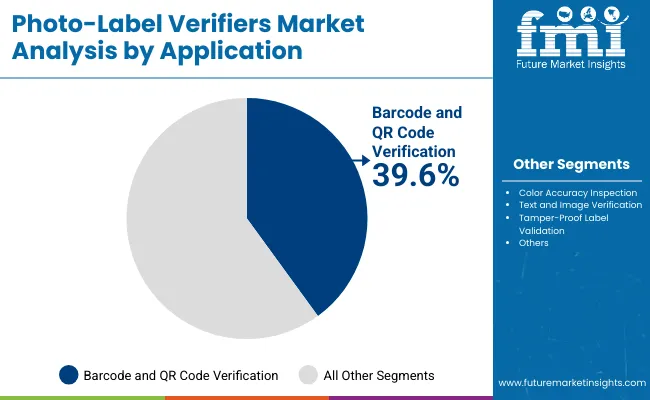 Photo-Label Verifiers Market Analysis by Application

fmi
Future Market Insights

Barcode and QR Code Verification
39.6%

Other Segments
- Color Accuracy Inspection
- Text and Image Verification
- Tamper-Proof Label Validation
- Others

Barcode and QR Code Verification
All Other Segments

www.futuremarketinsights.com